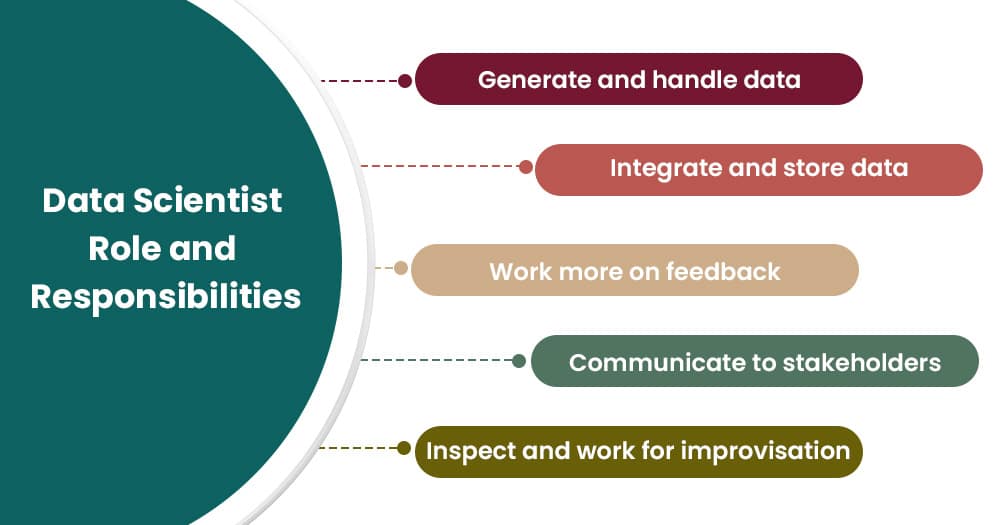 Data Scientist Role and Responsibilities

Generate and handle data

Integrate and store data

Work more on feedback

Communicate to stakeholders

Inspect and work for improvisation